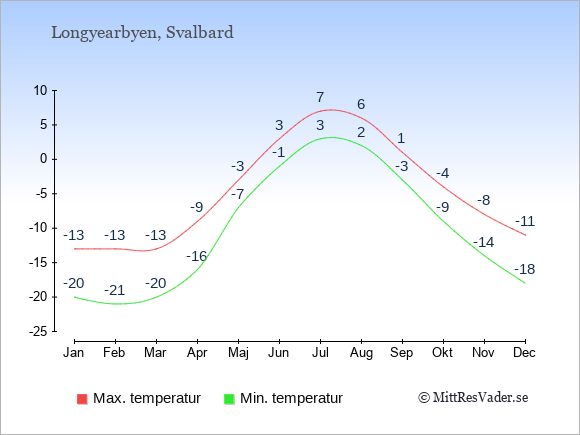 Longyearbyen, Svalbard

10
5
0
-5
-10
-15
-20
-25

-13 -13 -13 -9 -3 3 7 6 1 -4 -8 -11

-20 -21 -20 -16 -7 -1 3 2 -3 -9 -14 -18

Jan Feb Mar Apr Maj Jun Jul Aug Sep Okt Nov Dec

Max. temperatur
Min. temperatur
© MittResVader.se